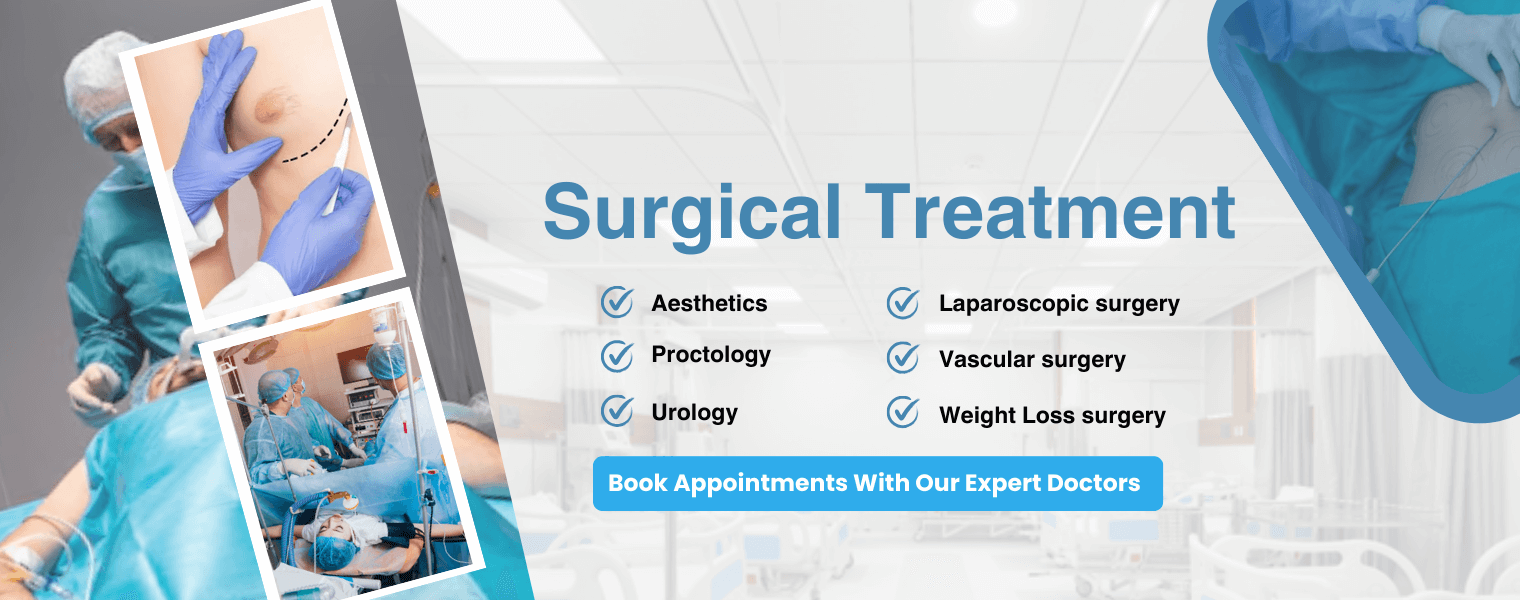 Surgical Treatment

Aesthetics

Proctology

Urology

Laparoscopic surgery

Vascular surgery

Weight Loss surgery

Book Appointments With Our Expert Doctors